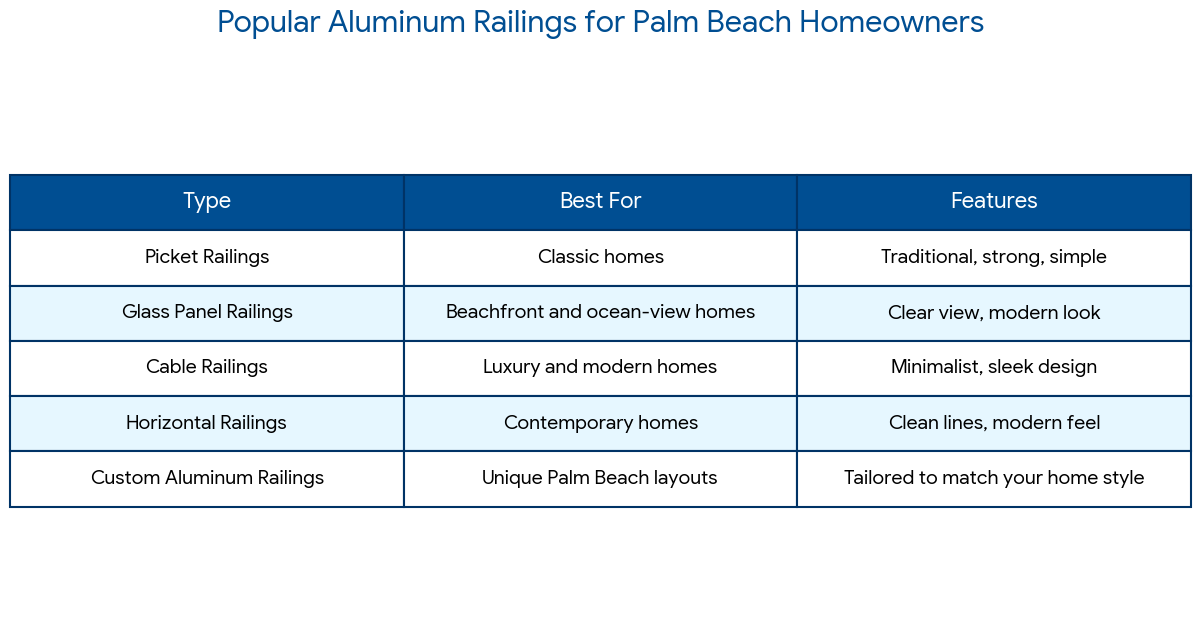 Popular Aluminum Railings for Palm Beach Homeowners

| Type | Best For | Features |
|---|---|---|
| Picket Railings | Classic homes | Traditional, strong, simple |
| Glass Panel Railings | Beachfront and ocean-view homes | Clear view, modern look |
| Cable Railings | Luxury and modern homes | Minimalist, sleek design |
| Horizontal Railings | Contemporary homes | Clean lines, modern feel |
| Custom Aluminum Railings | Unique Palm Beach layouts | Tailored to match your home style |